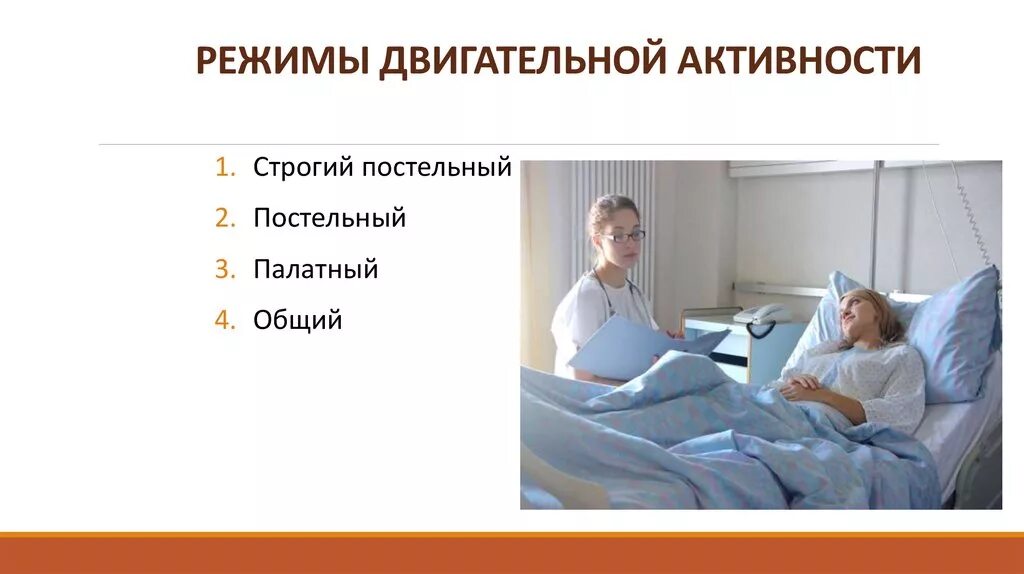 РЕЖИМЫ ДВИГАТЕЛЬНОЙ АКТИВНОСТИ

1. Строгий постельный
2. Постельный
3. Палатный
4. Общий